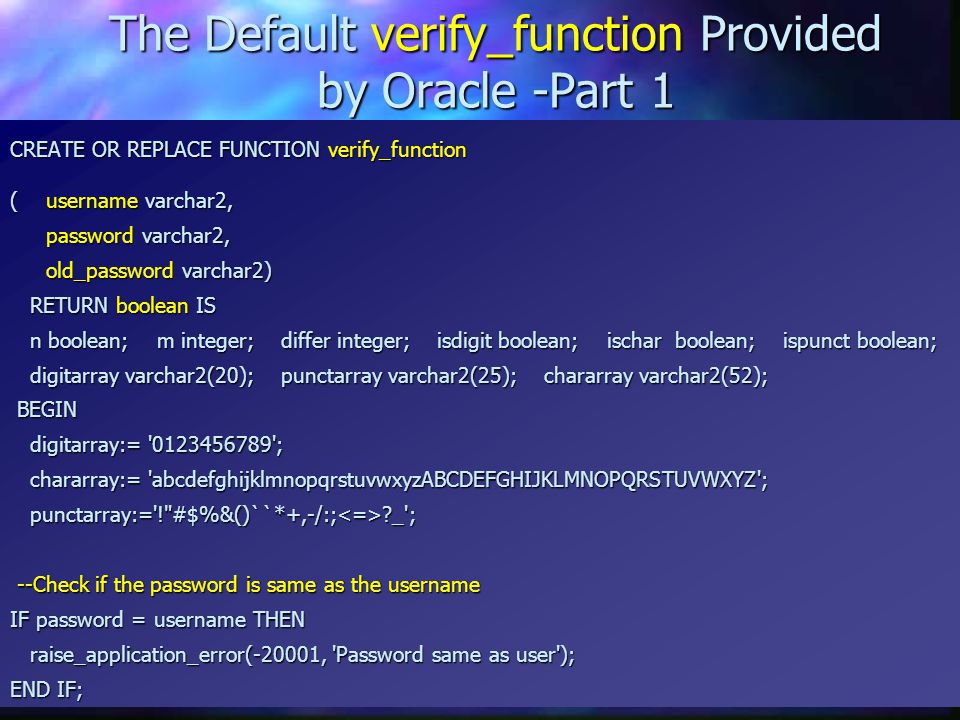 The Default verify_function Provided by Oracle -Part 1

CREATE OR REPLACE FUNCTION verify_function

( username varchar2,
password varchar2,
old_password varchar2)
RETURN boolean IS
n boolean; m integer; differ integer; isdigit boolean; ischar boolean; ispunct boolean;
digitarray varchar2(20); punctarray varchar2(25); chararray varchar2(52);
BEGIN
digitarray:= '0123456789';
chararray:= 'abcdefghijklmnopqrstuvwxyzABCDEFGHIJKLMNOPQRSTUVWXYZ';
punctarray:='!"#$%&()``*+,-/:;<=>?_';

--Check if the password is same as the username
IF password = username THEN
raise_application_error(-20001, 'Password same as user');
END IF;